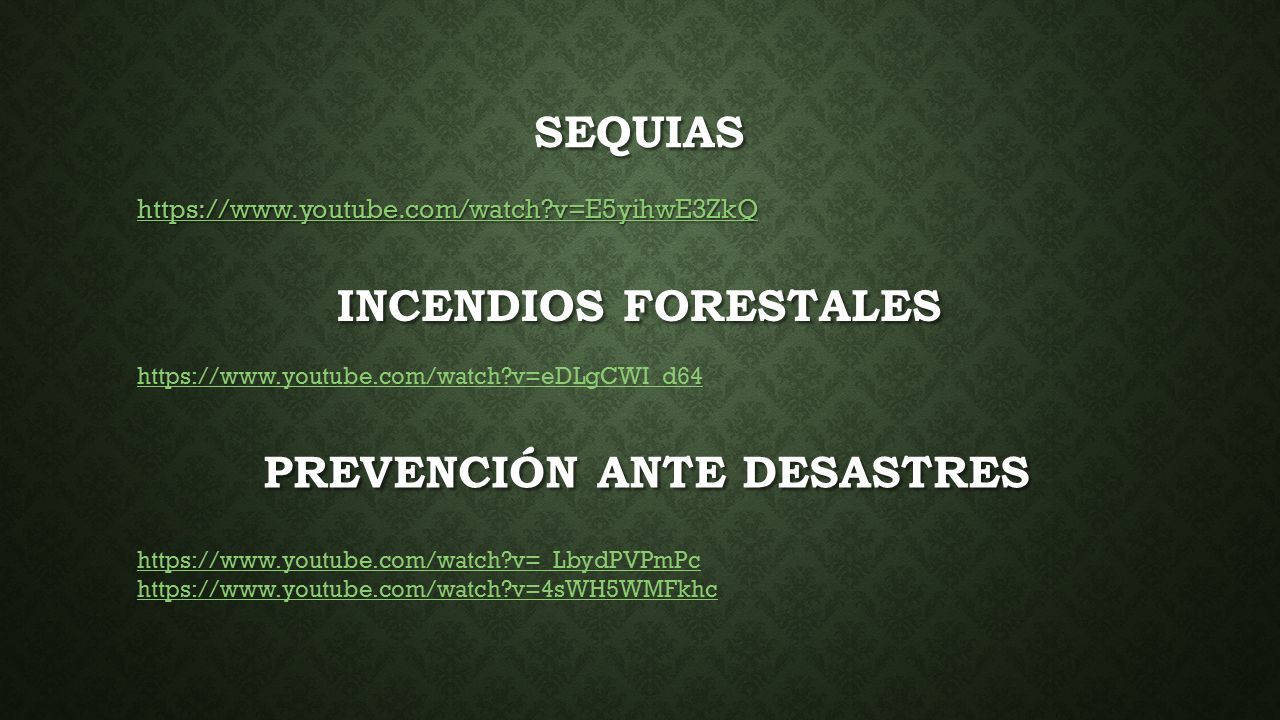 SEQUIAS

https://www.youtube.com/watch?v=E5yihwE3ZkQ

INCENDIOS FORESTALES

https://www.youtube.com/watch?v=eDLgCWI_d64

PREVENCIÓN ANTE DESASTRES

https://www.youtube.com/watch?v=_LbydPVPmPc
https://www.youtube.com/watch?v=4sWH5WMFkhc